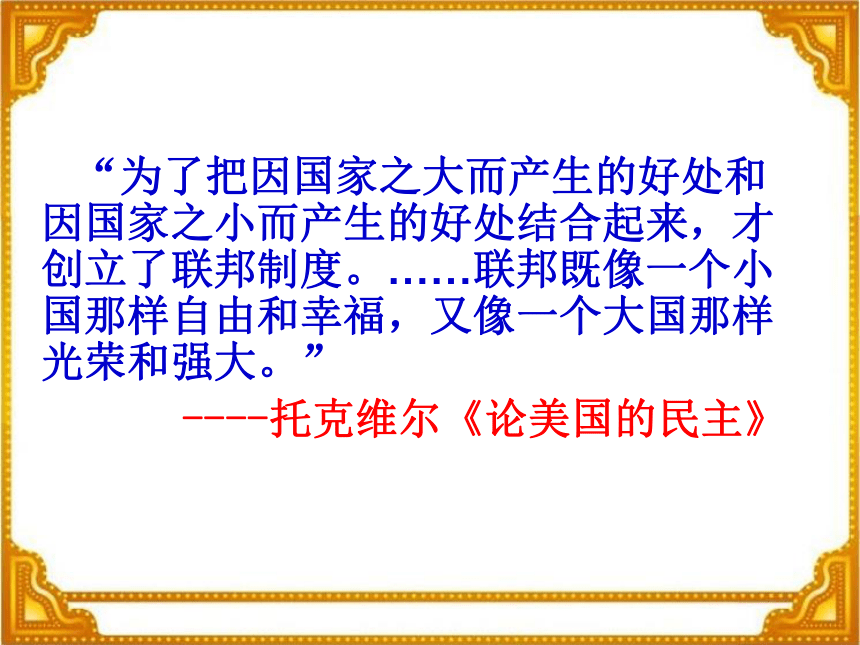 “为了把因国家之大而产生的好处和因国家之小而产生的好处结合起来，才创立了联邦制度。……联邦既像一个小国那样自由和幸福，又像一个大国那样光荣和强大。”

----托克维尔《论美国的民主》